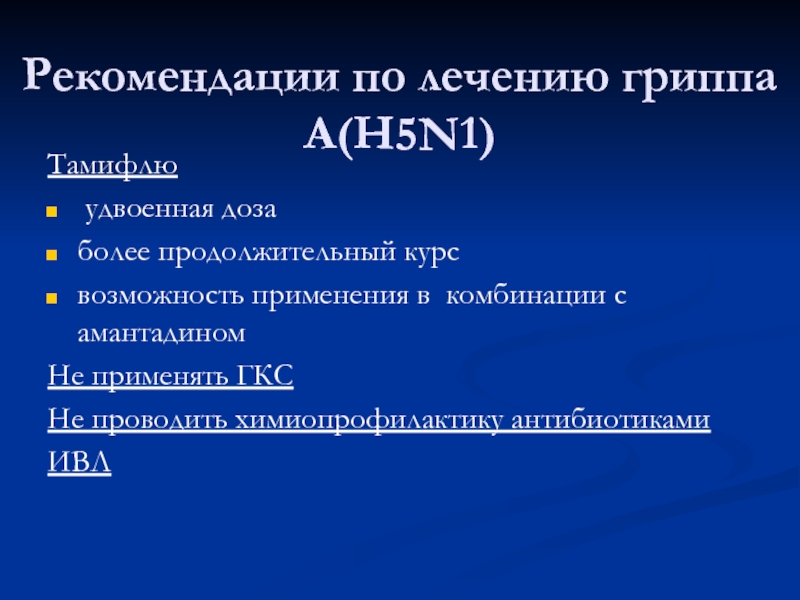 Рекомендации по лечению гриппа A(H5N1)

Тамифлю

- удвоенная доза
- более продолжительный курс
- возможность применения в комбинации с амантадином

Не применять ГКС

Не проводить химиопрофилактику антибиотиками

ИВЛ